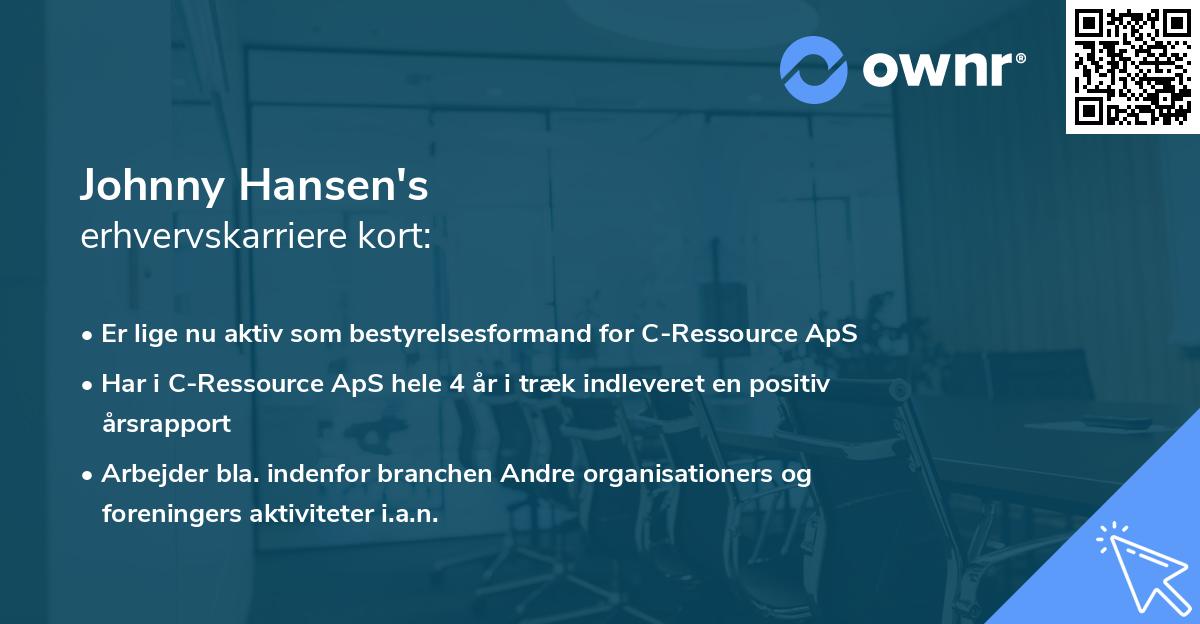 ownr®

Johnny Hansen's
erhvervskarriere kort:

• Er lige nu aktiv som bestyrelsesformand for C-Ressource ApS
• Har i C-Ressource ApS hele 4 år i træk indleveret en positiv årsrapport
• Arbejder bla. indenfor branchen Andre organisationers og foreningers aktiviteter i.a.n.